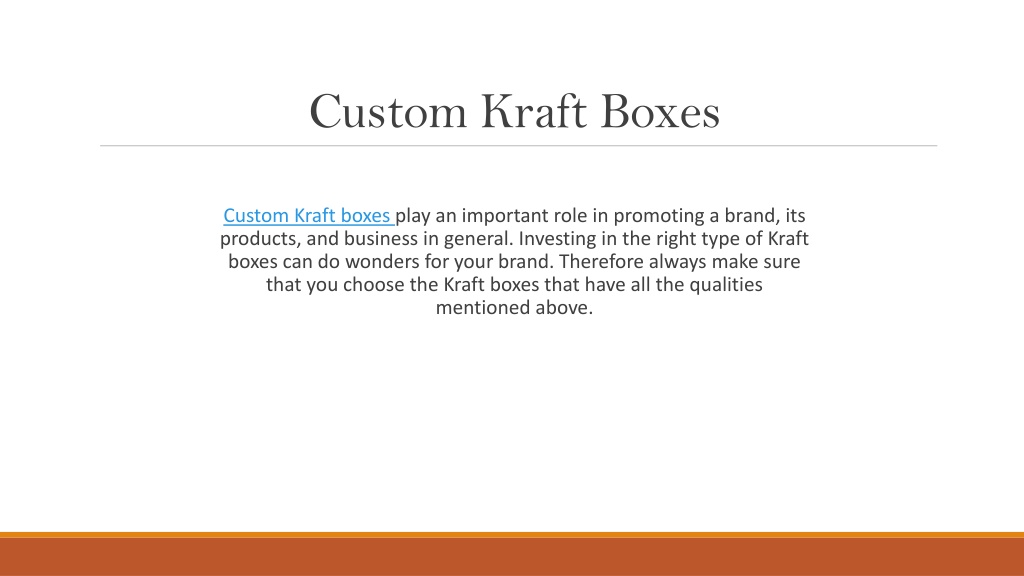 Custom Kraft Boxes

Custom Kraft boxes play an important role in promoting a brand, its products, and business in general. Investing in the right type of Kraft boxes can do wonders for your brand. Therefore always make sure that you choose the Kraft boxes that have all the qualities mentioned above.